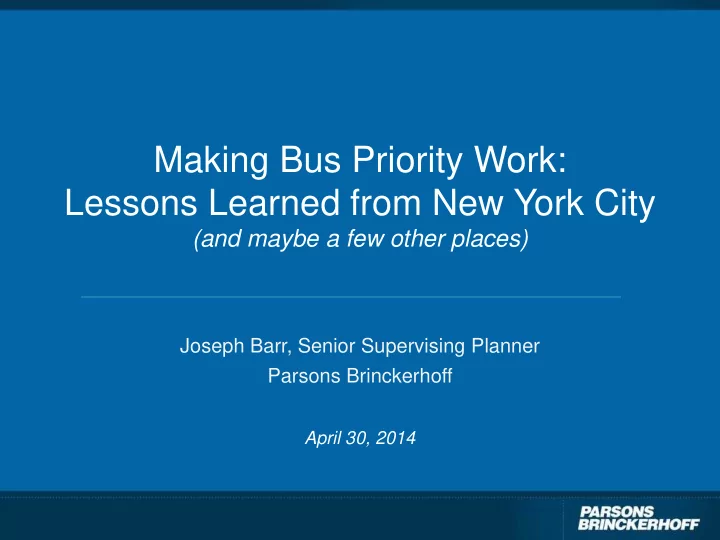 Making Bus Priority Work:
Lessons Learned from New York City
(and maybe a few other places)

Joseph Barr, Senior Supervising Planner
Parsons Brinckerhoff

April 30, 2014

PARSONS
BRINCKERHOFF